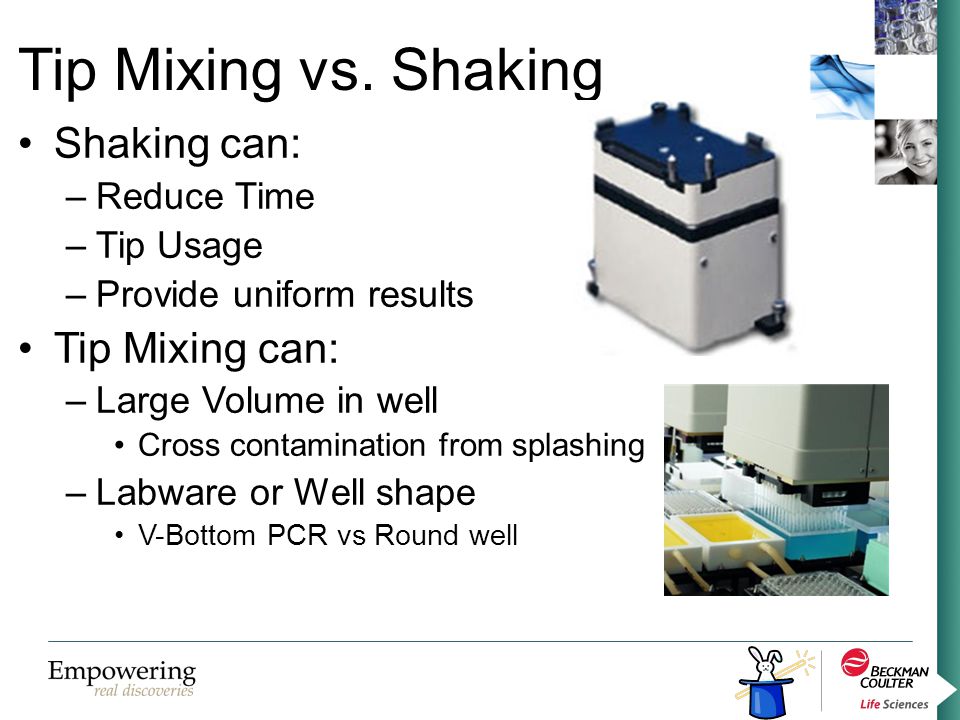 Tip Mixing vs. Shaking

• Shaking can:
 – Reduce Time
 – Tip Usage
 – Provide uniform results
• Tip Mixing can:
 – Large Volume in well
  • Cross contamination from splashing
 – Labware or Well shape
  • V-Bottom PCR vs Round well

Empowering
real discoveries

BECKMAN COULTER
Life Sciences